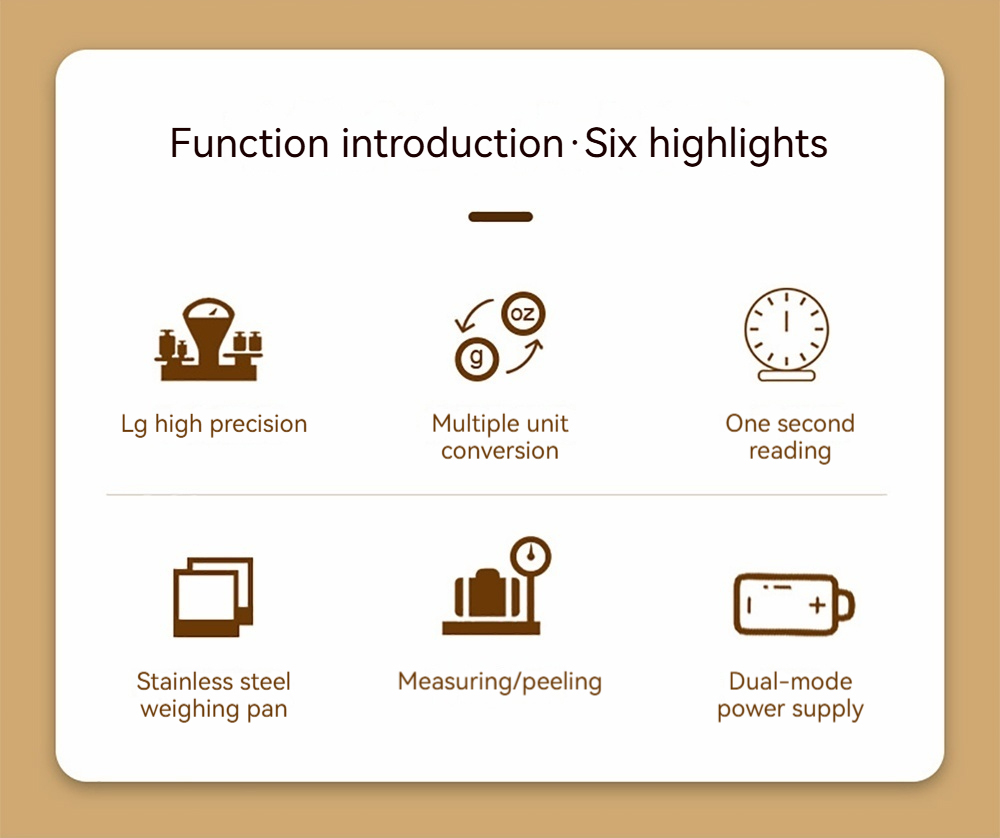 Function introduction·Six highlights

oz

g

Lg high precision

Multiple unit conversion

One second reading

Stainless steel weighing pan

Measuring/peeling

Dual-mode power supply